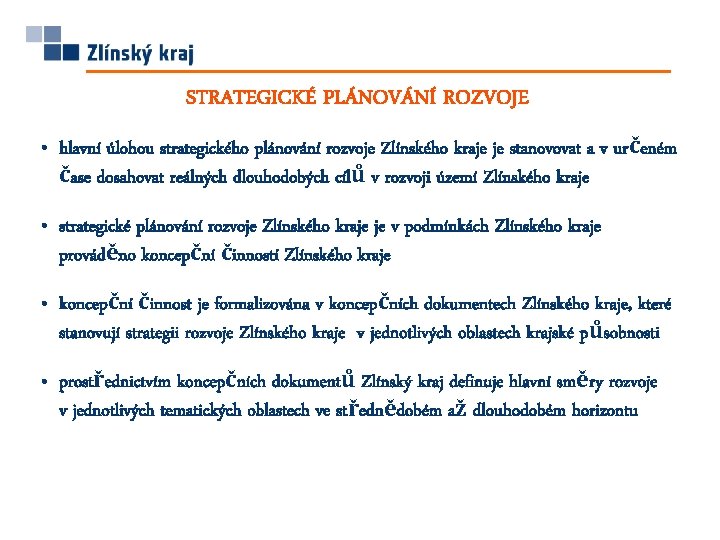 Zlínský kraj

STRATEGICKÉ PLÁNOVÁNÍ ROZVOJE

• hlavní úlohou strategického plánování rozvoje Zlínského kraje je stanovovat a v určeném čase dosahovat reálných dlouhodobých cílů v rozvoji území Zlínského kraje

• strategické plánování rozvoje Zlínského kraje je v podmínkách Zlínského kraje prováděno koncepční činností Zlínského kraje

• koncepční činnost je formalizována v koncepčních dokumentech Zlínského kraje, které stanovují strategii rozvoje Zlínského kraje v jednotlivých oblastech krajské působnosti

• prostřednictvím koncepčních dokumentů Zlínský kraj definuje hlavní směry rozvoje v jednotlivých tematických oblastech ve střednědobém až dlouhodobém horizontu